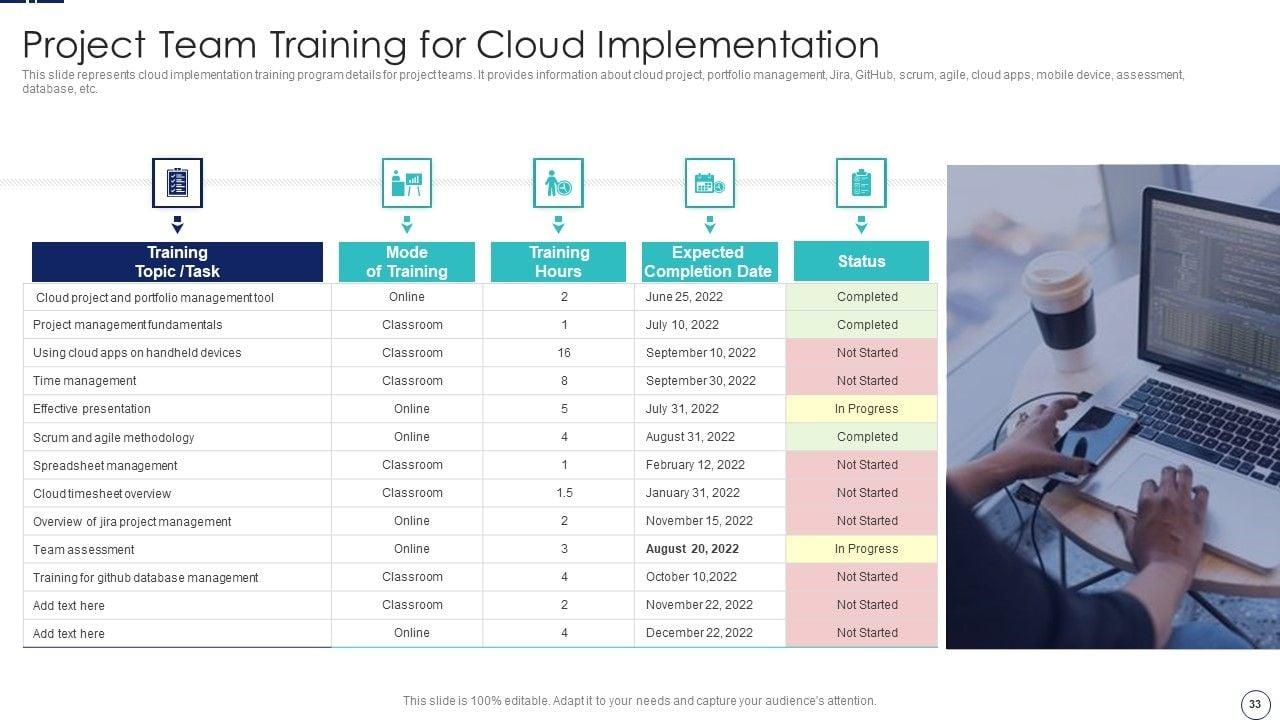 Project Team Training for Cloud Implementation

This slide represents cloud implementation training program details for project teams. It provides information about cloud project, portfolio management, Jira, GitHub, scrum, agile, cloud apps, mobile device, assessment, database, etc.

| Training Topic /Task | Mode of Training | Training Hours | Expected Completion Date | Status |
|---|---|---|---|---|
| Cloud project and portfolio management tool | Online | 2 | June 25, 2022 | Completed |
| Project management fundamentals | Classroom | 1 | July 10, 2022 | Completed |
| Using cloud apps on handheld devices | Classroom | 16 | September 10, 2022 | Not Started |
| Time management | Classroom | 8 | September 30, 2022 | Not Started |
| Effective presentation | Online | 5 | July 31, 2022 | In Progress |
| Scrum and agile methodology | Online | 4 | August 31, 2022 | Completed |
| Spreadsheet management | Classroom | 1 | February 12, 2022 | Not Started |
| Cloud timesheet overview | Classroom | 1.5 | January 31, 2022 | Not Started |
| Overview of jira project management | Online | 2 | November 15, 2022 | Not Started |
| Team assessment | Online | 3 | August 20, 2022 | In Progress |
| Training for github database management | Classroom | 4 | October 10,2022 | Not Started |
| Add text here | Classroom | 2 | November 22, 2022 | Not Started |
| Add text here | Online | 4 | December 22, 2022 | Not Started |

This slide is 100% editable. Adapt it to your needs and capture your audience's attention.

33